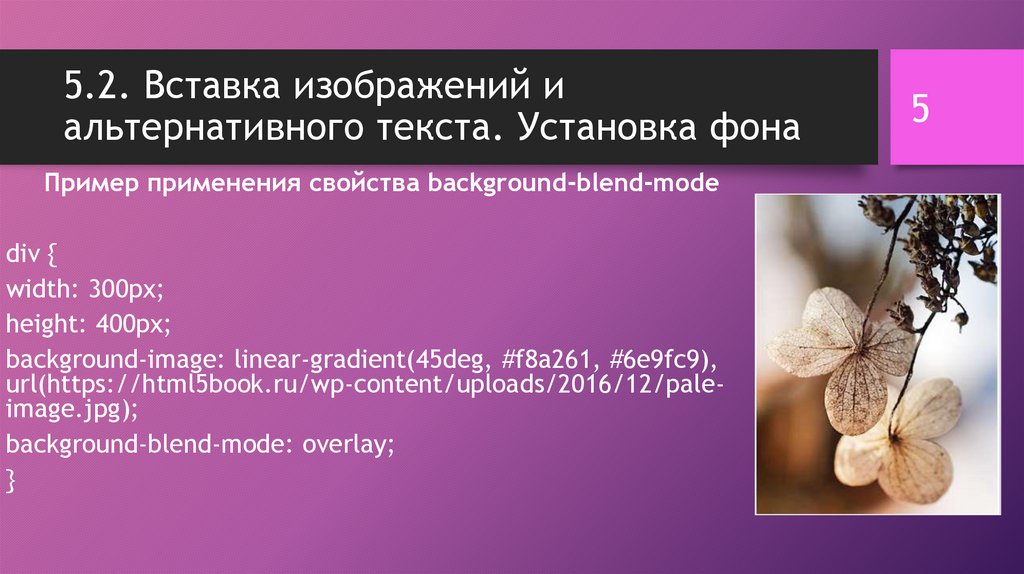 5.2. Вставка изображений и альтернативного текста. Установка фона

5

Пример применения свойства background-blend-mode

div {
width: 300px;
height: 400px;
background-image: linear-gradient(45deg, #f8a261, #6e9fc9), url(https://html5book.ru/wp-content/uploads/2016/12/pale-image.jpg);
background-blend-mode: overlay;
}